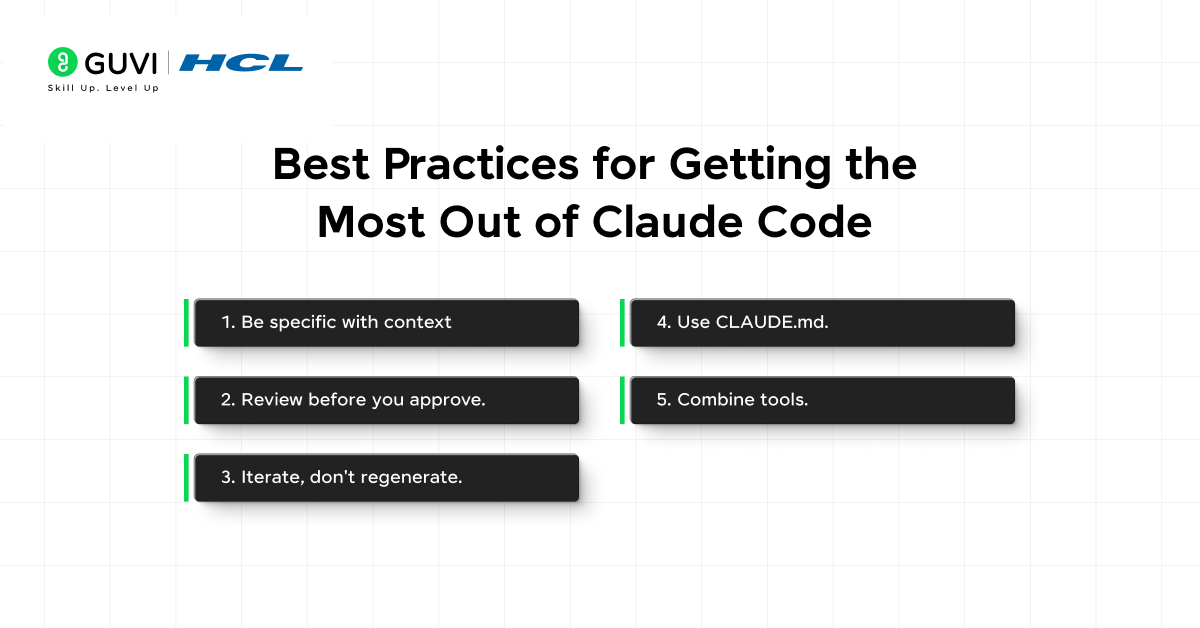 GUVI | HCL
Skill Up. Level Up

Best Practices for Getting the Most Out of Claude Code

1. Be specific with context

2. Review before you approve.

3. Iterate, don't regenerate.

4. Use CLAUDE.md.

5. Combine tools.